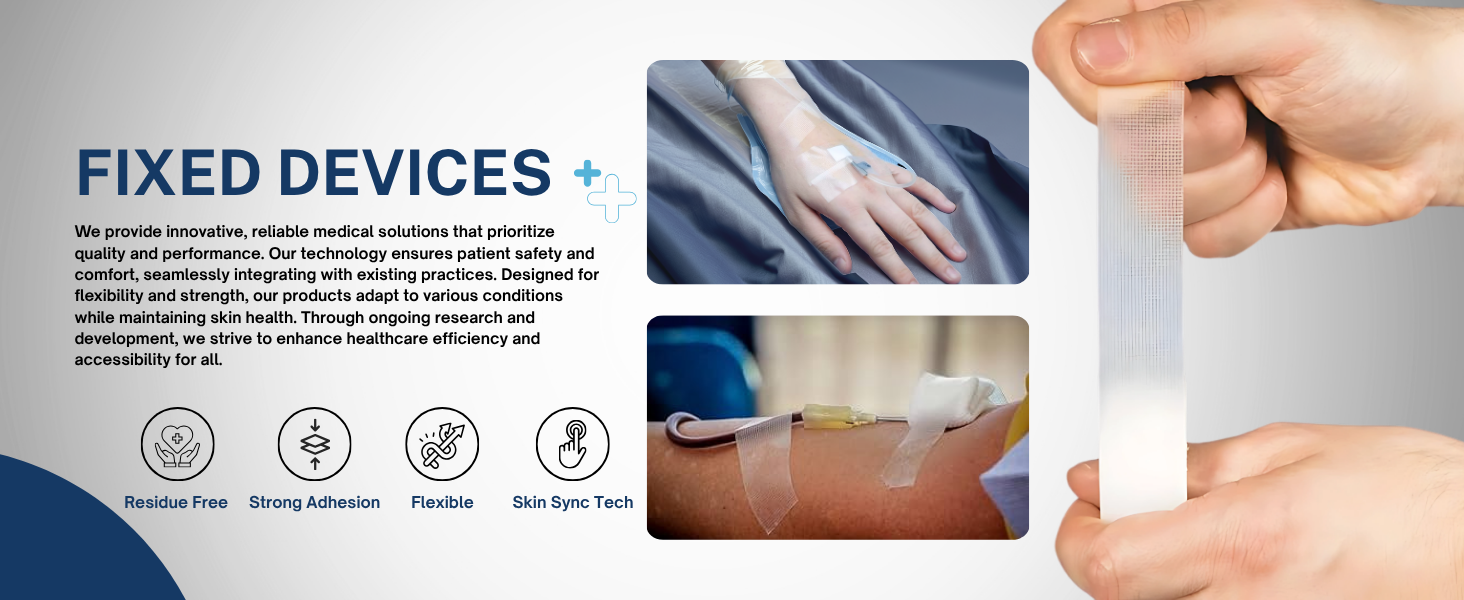 FIXED DEVICES

We provide innovative, reliable medical solutions that prioritize quality and performance. Our technology ensures patient safety and comfort, seamlessly integrating with existing practices. Designed for flexibility and strength, our products adapt to various conditions while maintaining skin health. Through ongoing research and development, we strive to enhance healthcare efficiency and accessibility for all.

Residue Free
Strong Adhesion
Flexible
Skin Sync Tech